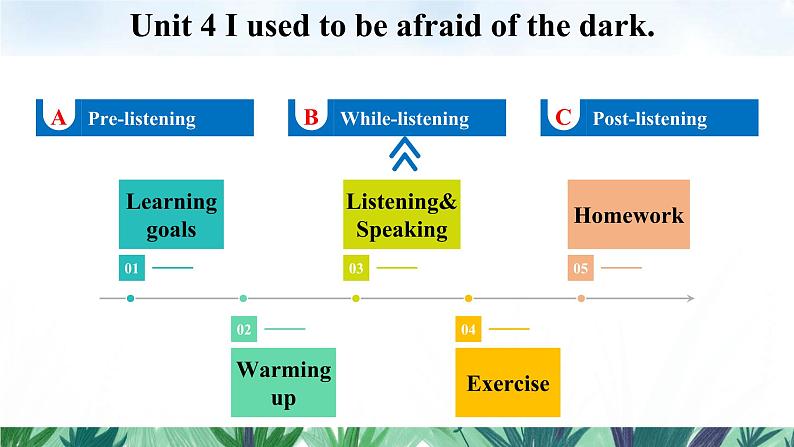 Unit 4 I used to be afraid of the dark.

A Pre-listening

B While-listening

C Post-listening

Learning goals

01

Listening& Speaking

03

Homework

05

02

Warming up

04

Exercise